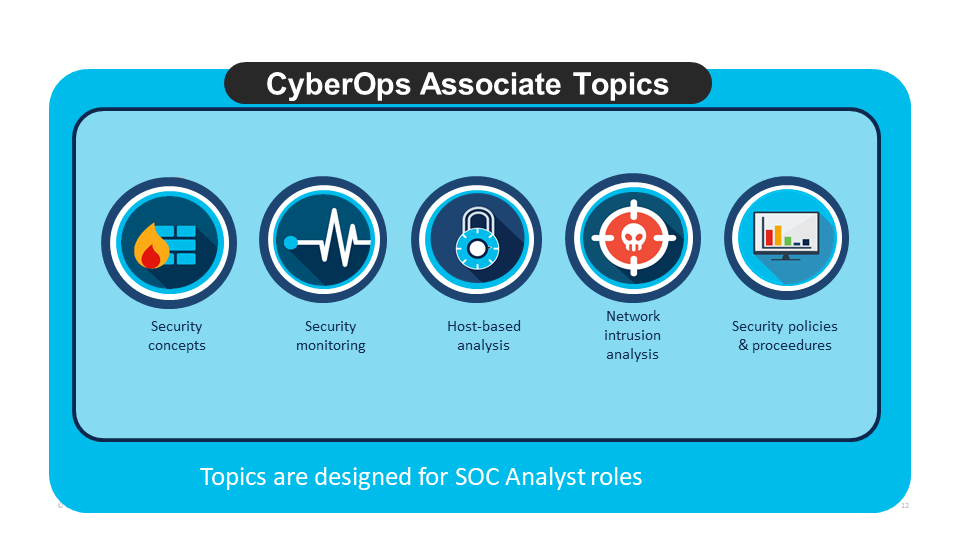 CyberOps Associate Topics

Security concepts

Security monitoring

Host-based analysis

Network intrusion analysis

Security policies & proceedures

Topics are designed for SOC Analyst roles

12